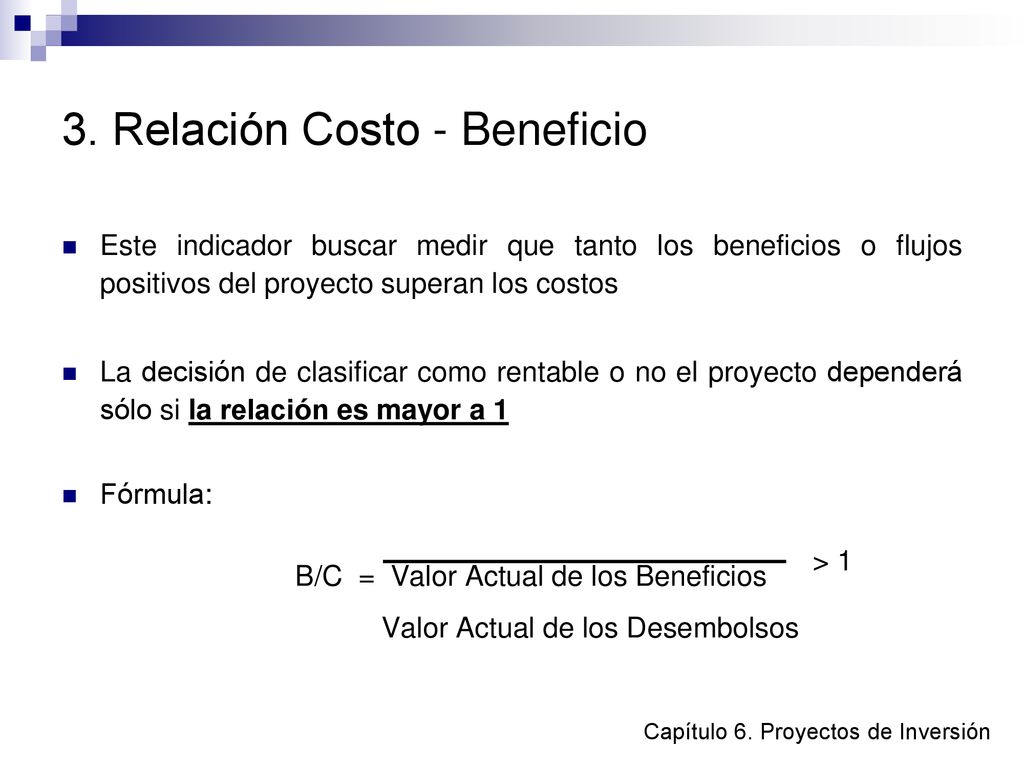 3. Relación Costo - Beneficio

Este indicador buscar medir que tanto los beneficios o flujos positivos del proyecto superan los costos

La decisión de clasificar como rentable o no el proyecto dependerá sólo si la relación es mayor a 1

Fórmula:

$B/C = \frac{\text{Valor Actual de los Beneficios}}{\text{Valor Actual de los Desembolsos}} > 1$

Capítulo 6. Proyectos de Inversión